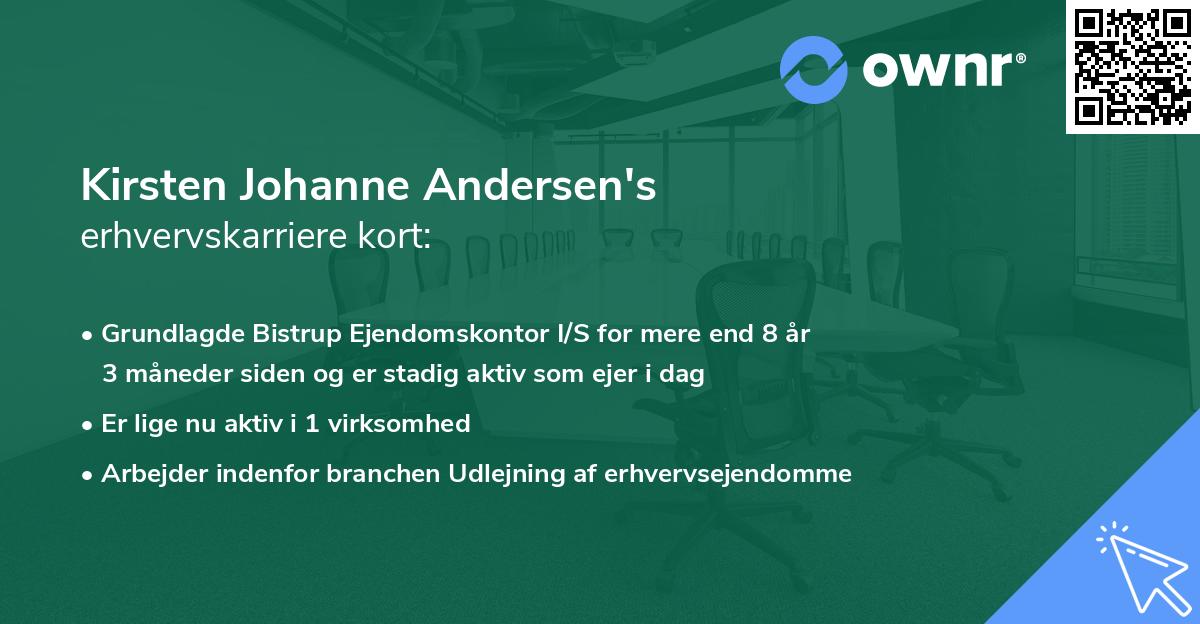 ownr®

Kirsten Johanne Andersen's erhvervskarriere kort:

• Grundlagde Bistrup Ejendomskontor I/S for mere end 8 år 3 måneder siden og er stadig aktiv som ejer i dag

• Er lige nu aktiv i 1 virksomhed

• Arbejder indenfor branchen Udlejning af erhvervsejendomme